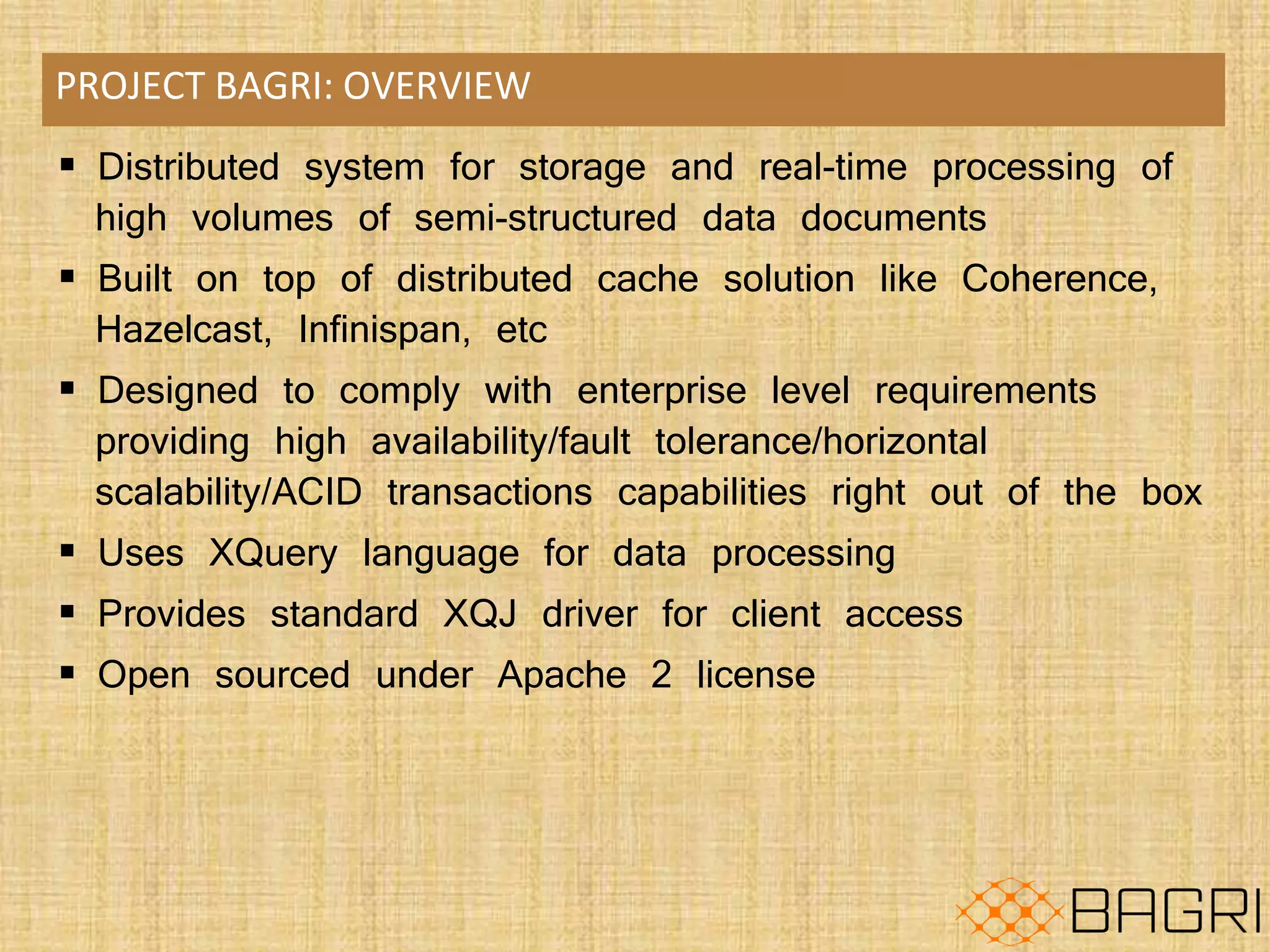 PROJECT BAGRI: OVERVIEW

▪ Distributed system for storage and real-time processing of high volumes of semi-structured data documents

▪ Built on top of distributed cache solution like Coherence, Hazelcast, Infinispan, etc

▪ Designed to comply with enterprise level requirements providing high availability/fault tolerance/horizontal scalability/ACID transactions capabilities right out of the box

▪ Uses XQuery language for data processing

▪ Provides standard XQJ driver for client access

▪ Open sourced under Apache 2 license

BAGRI